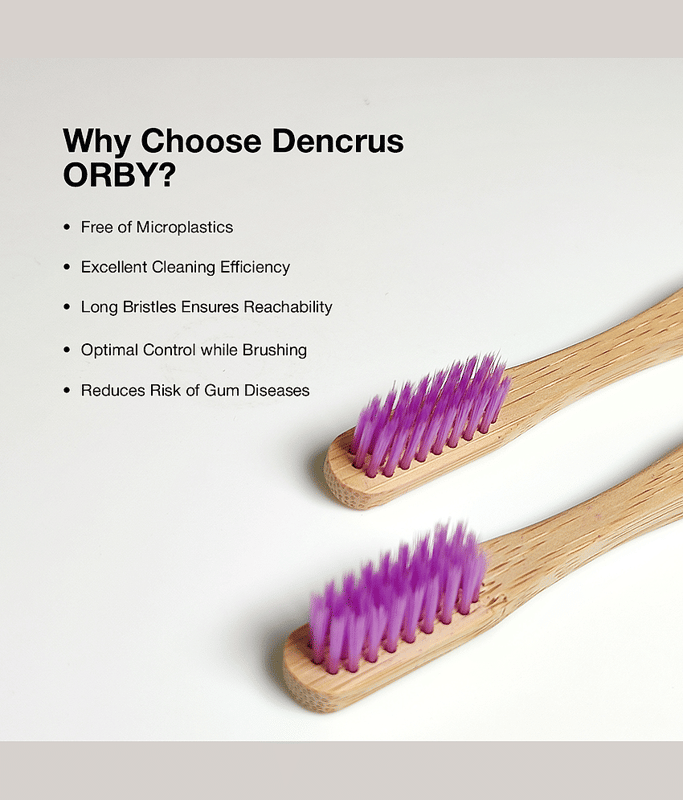 Why Choose Dencrus ORBY?

• Free of Microplastics

• Excellent Cleaning Efficiency

• Long Bristles Ensures Reachability

• Optimal Control while Brushing

• Reduces Risk of Gum Diseases